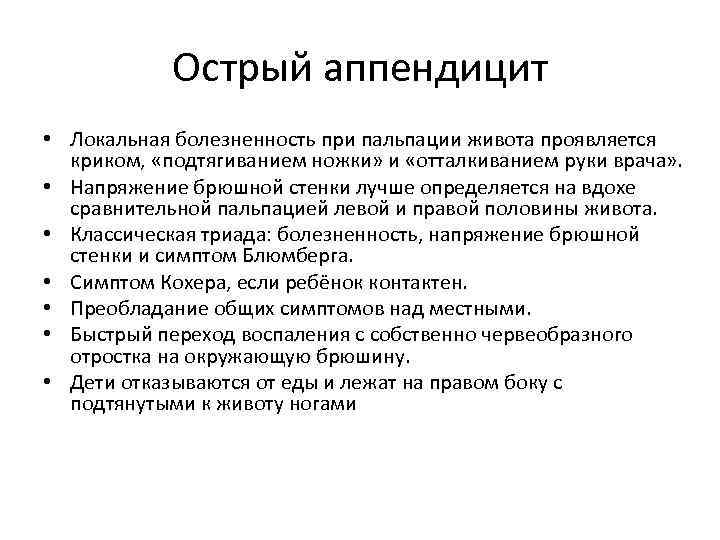 Острый аппендицит

• Локальная болезненность при пальпации живота проявляется криком, «подтягиванием ножки» и «отталкиванием руки врача».
• Напряжение брюшной стенки лучше определяется на вдохе сравнительной пальпацией левой и правой половины живота.
• Классическая триада: болезненность, напряжение брюшной стенки и симптом Блюмберга.
• Симптом Кохера, если ребёнок контактен.
• Преобладание общих симптомов над местными.
• Быстрый переход воспаления с собственно червеобразного отростка на окружающую брюшину.
• Дети отказываются от еды и лежат на правом боку с подтянутыми к животу ногами